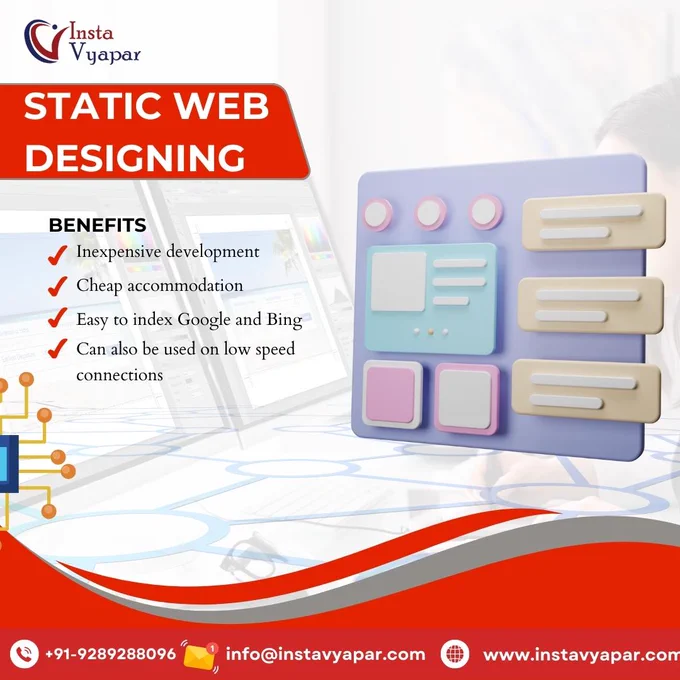 Insta Vyapar

STATIC WEB DESIGNING

BENEFITS
Inexpensive development
Cheap accommodation
Easy to index Google and Bing
Can also be used on low speed connections

+91-9289288096
1
info@instavyapar.com
www.instavyapar.com